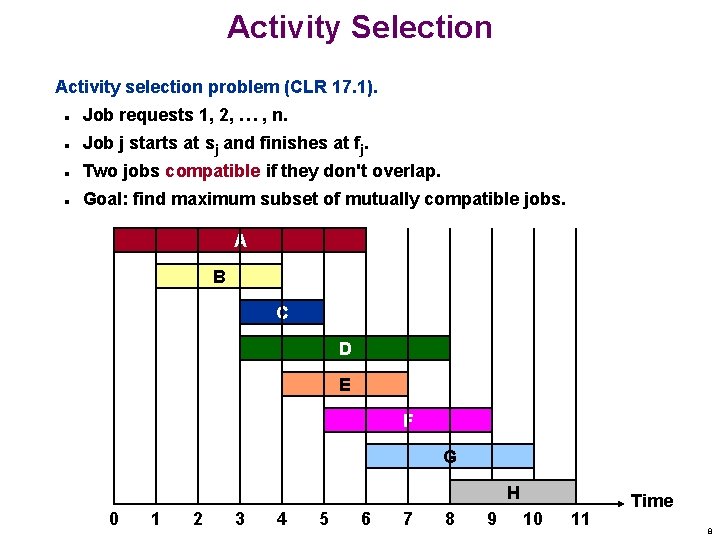 Activity Selection

Activity selection problem (CLR 17.1).

- Job requests 1, 2, … , n.
- Job j starts at $s_j$ and finishes at $f_j$.
- Two jobs compatible if they don't overlap.
- Goal: find maximum subset of mutually compatible jobs.

A
B
C
D
E
F
G
H

Time

0 1 2 3 4 5 6 7 8 9 10 11

8